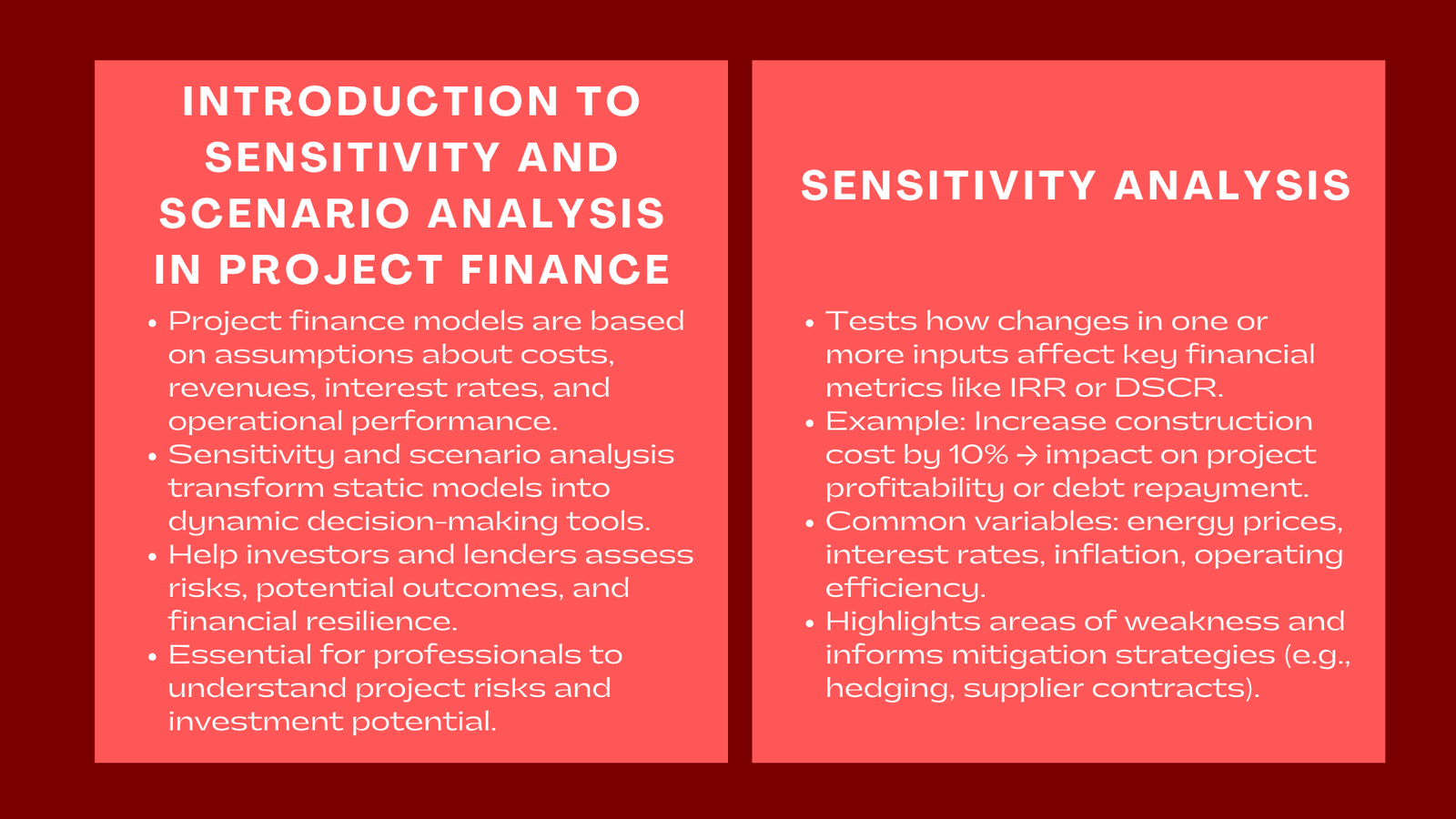 INTRODUCTION TO SENSITIVITY AND SCENARIO ANALYSIS IN PROJECT FINANCE

- Project finance models are based on assumptions about costs, revenues, interest rates, and operational performance.
- Sensitivity and scenario analysis transform static models into dynamic decision-making tools.
- Help investors and lenders assess risks, potential outcomes, and financial resilience.
- Essential for professionals to understand project risks and investment potential.

SENSITIVITY ANALYSIS

- Tests how changes in one or more inputs affect key financial metrics like IRR or DSCR.
- Example: Increase construction cost by 10% → impact on project profitability or debt repayment.
- Common variables: energy prices, interest rates, inflation, operating efficiency.
- Highlights areas of weakness and informs mitigation strategies (e.g., hedging, supplier contracts).